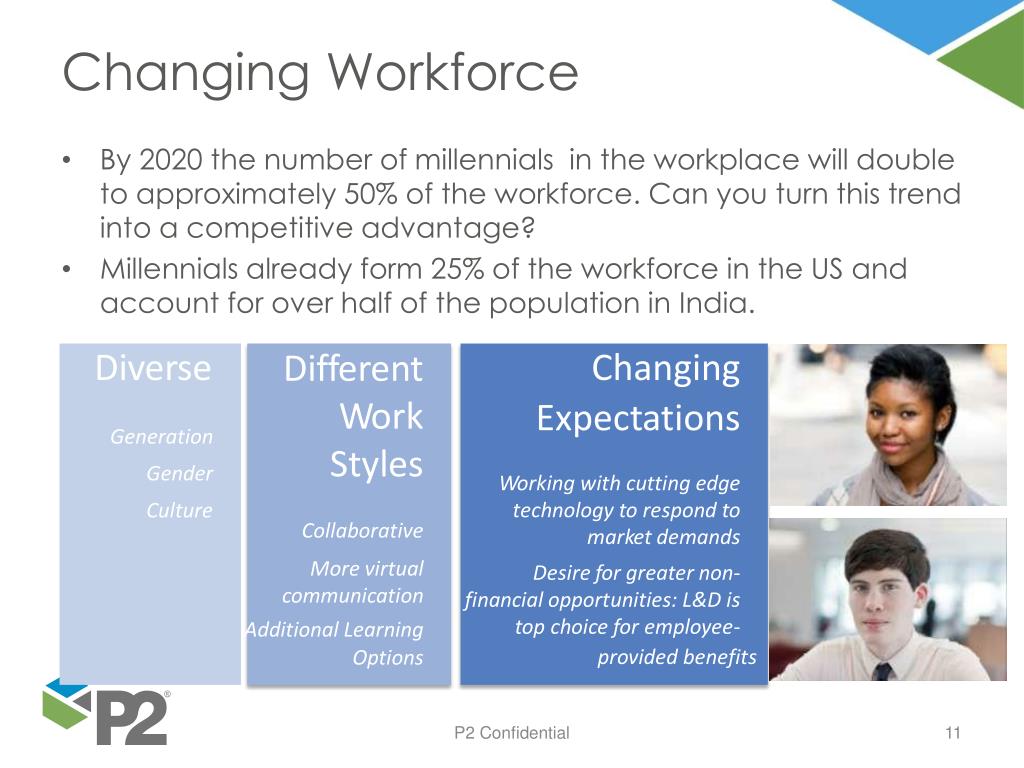 Changing Workforce

• By 2020 the number of millennials in the workplace will double to approximately 50% of the workforce. Can you turn this trend into a competitive advantage?
• Millennials already form 25% of the workforce in the US and account for over half of the population in India.

Diverse

Generation

Gender

Culture

Different Work Styles

Collaborative

More virtual communication

Additional Learning Options

Changing Expectations

Working with cutting edge technology to respond to market demands

Desire for greater non-financial opportunities: L&D is top choice for employee-provided benefits

P2®

P2 Confidential

11